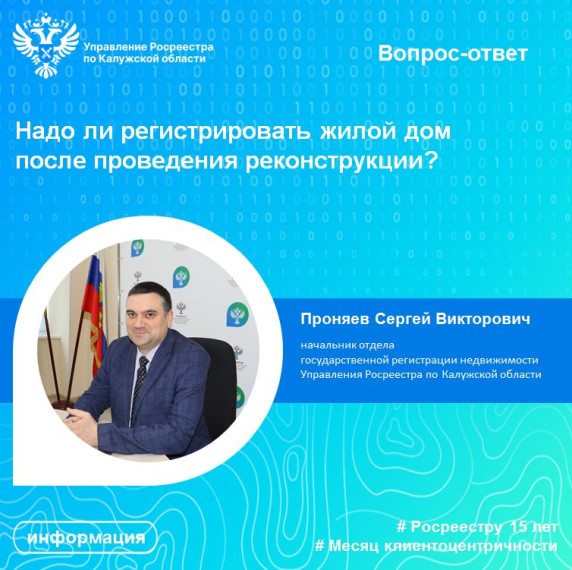 Управление Росреестра по Калужской области

Вопрос-ответ

Надо ли регистрировать жилой дом после проведения реконструкции?

Проняев Сергей Викторович

начальник отдела государственной регистрации недвижимости Управления Росреестра по Калужской области

информация

# Росреестру 15 лет
# Месяц клиентоцентричности